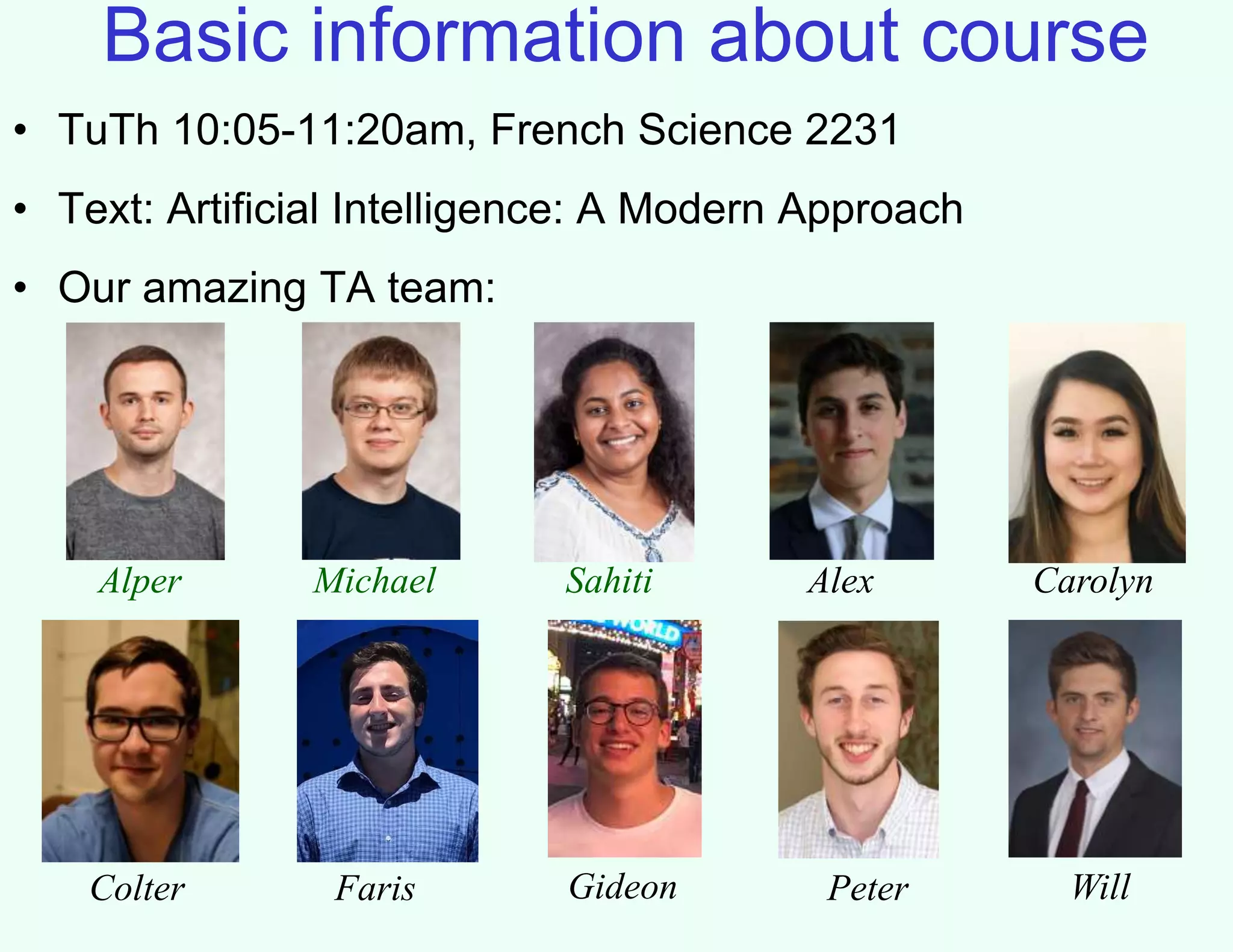 Basic information about course

• TuTh 10:05-11:20am, French Science 2231

• Text: Artificial Intelligence: A Modern Approach

• Our amazing TA team:

Alper Michael Sahiti Alex Carolyn

WORLD

Colter Faris Gideon Peter Will